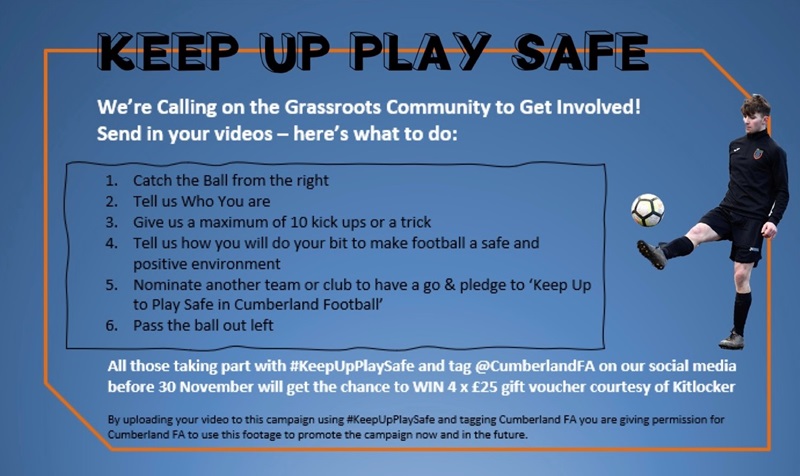 KEEP UP PLAY SAFE

We're Calling on the Grassroots Community to Get Involved!
Send in your videos – here's what to do:

1. Catch the Ball from the right
2. Tell us Who You are
3. Give us a maximum of 10 kick ups or a trick
4. Tell us how you will do your bit to make football a safe and positive environment
5. Nominate another team or club to have a go & pledge to 'Keep Up to Play Safe in Cumberland Football'
6. Pass the ball out left

All those taking part with #KeepUpPlaySafe and tag @CumberlandFA on our social media before 30 November will get the chance to WIN 4 x £25 gift voucher courtesy of Kitlocker

By uploading your video to this campaign using #KeepUpPlaySafe and tagging Cumberland FA you are giving permission for Cumberland FA to use this footage to promote the campaign now and in the future.